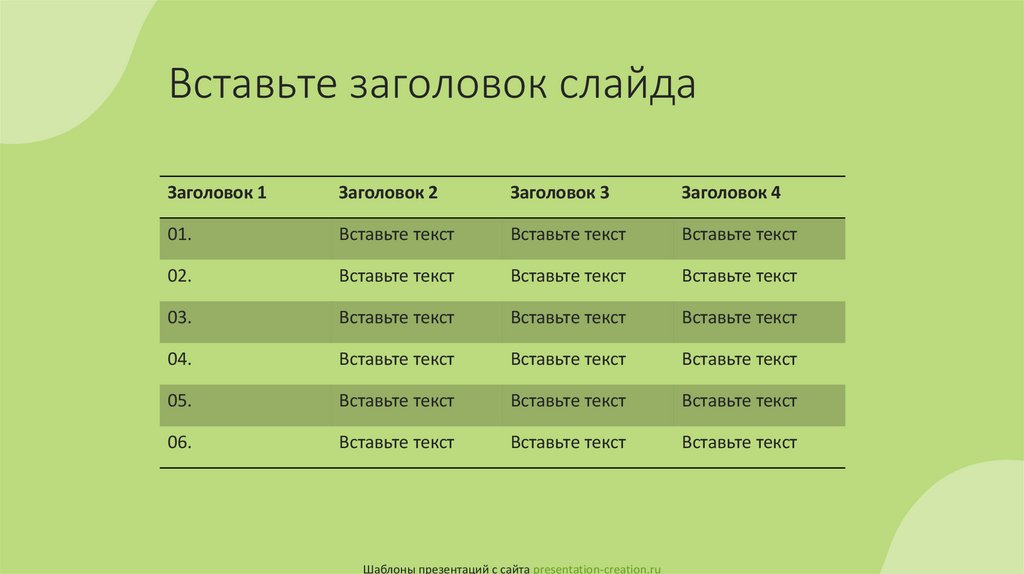 Вставьте заголовок слайда

| Заголовок 1 | Заголовок 2 | Заголовок 3 | Заголовок 4 |
|---|---|---|---|
| 01. | Вставьте текст | Вставьте текст | Вставьте текст |
| 02. | Вставьте текст | Вставьте текст | Вставьте текст |
| 03. | Вставьте текст | Вставьте текст | Вставьте текст |
| 04. | Вставьте текст | Вставьте текст | Вставьте текст |
| 05. | Вставьте текст | Вставьте текст | Вставьте текст |
| 06. | Вставьте текст | Вставьте текст | Вставьте текст |

Шаблоны презентаций с сайта presentation-creation.ru